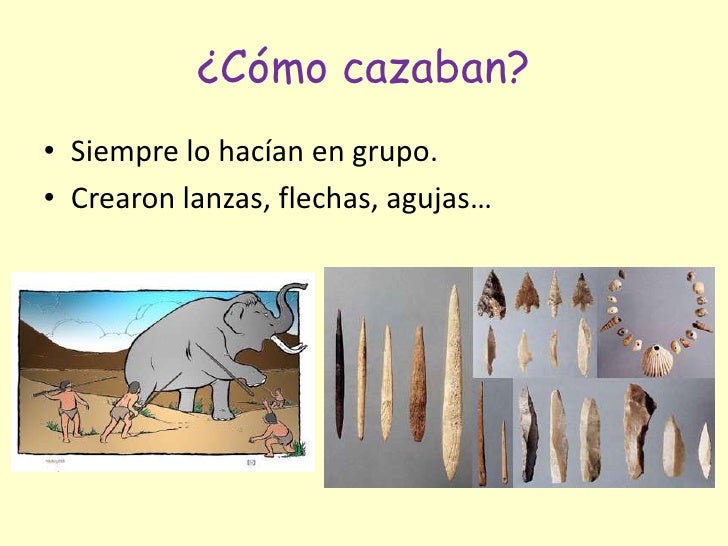 ¿Cómo cazaban?

• Siempre lo hacían en grupo.
• Crearon lanzas, flechas, agujas…